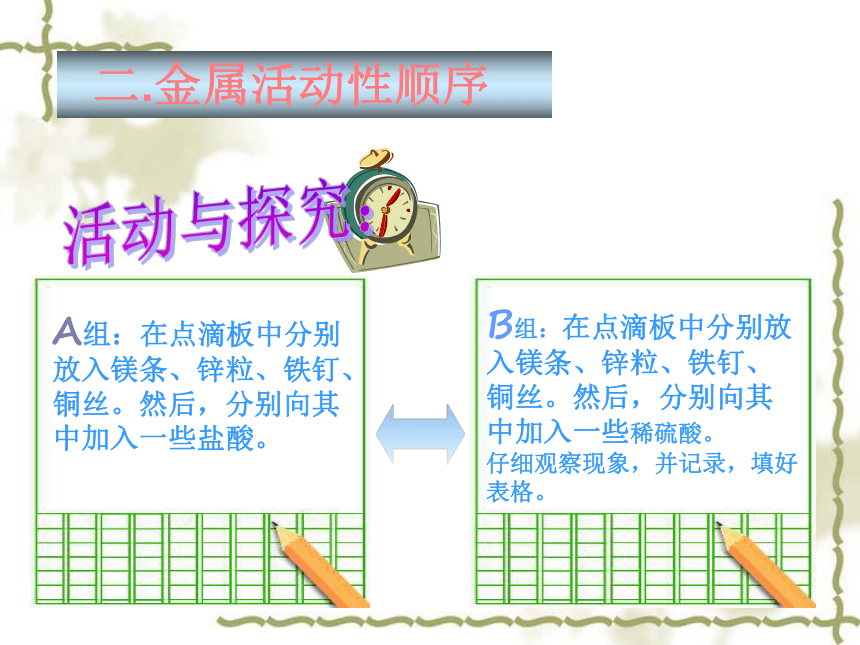 二.金属活动性顺序

活动与探究:

A组：在点滴板中分别放入镁条、锌粒、铁钉、铜丝。然后，分别向其中加入一些盐酸。

B组：在点滴板中分别放入镁条、锌粒、铁钉、铜丝。然后，分别向其中加入一些稀硫酸。
仔细观察现象，并记录，填好表格。